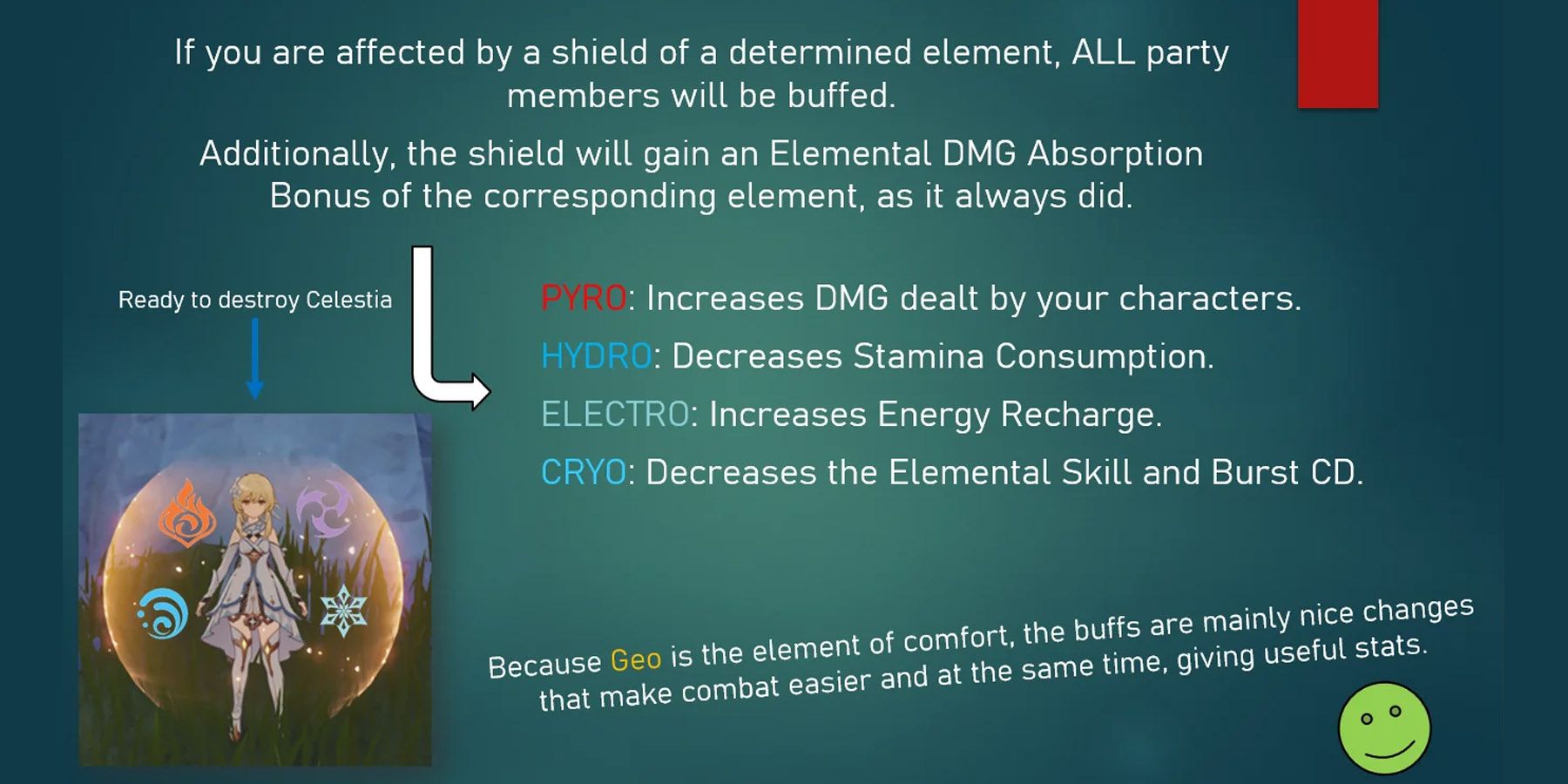 If you are affected by a shield of a determined element, ALL party members will be buffed.

Additionally, the shield will gain an Elemental DMG Absorption Bonus of the corresponding element, as it always did.

Ready to destroy Celestia

PYRO: Increases DMG dealt by your characters.

HYDRO: Decreases Stamina Consumption.

ELECTRO: Increases Energy Recharge.

CRYO: Decreases the Elemental Skill and Burst CD.

Because Geo is the element of comfort, the buffs are mainly nice changes that make combat easier and at the same time, giving useful stats.